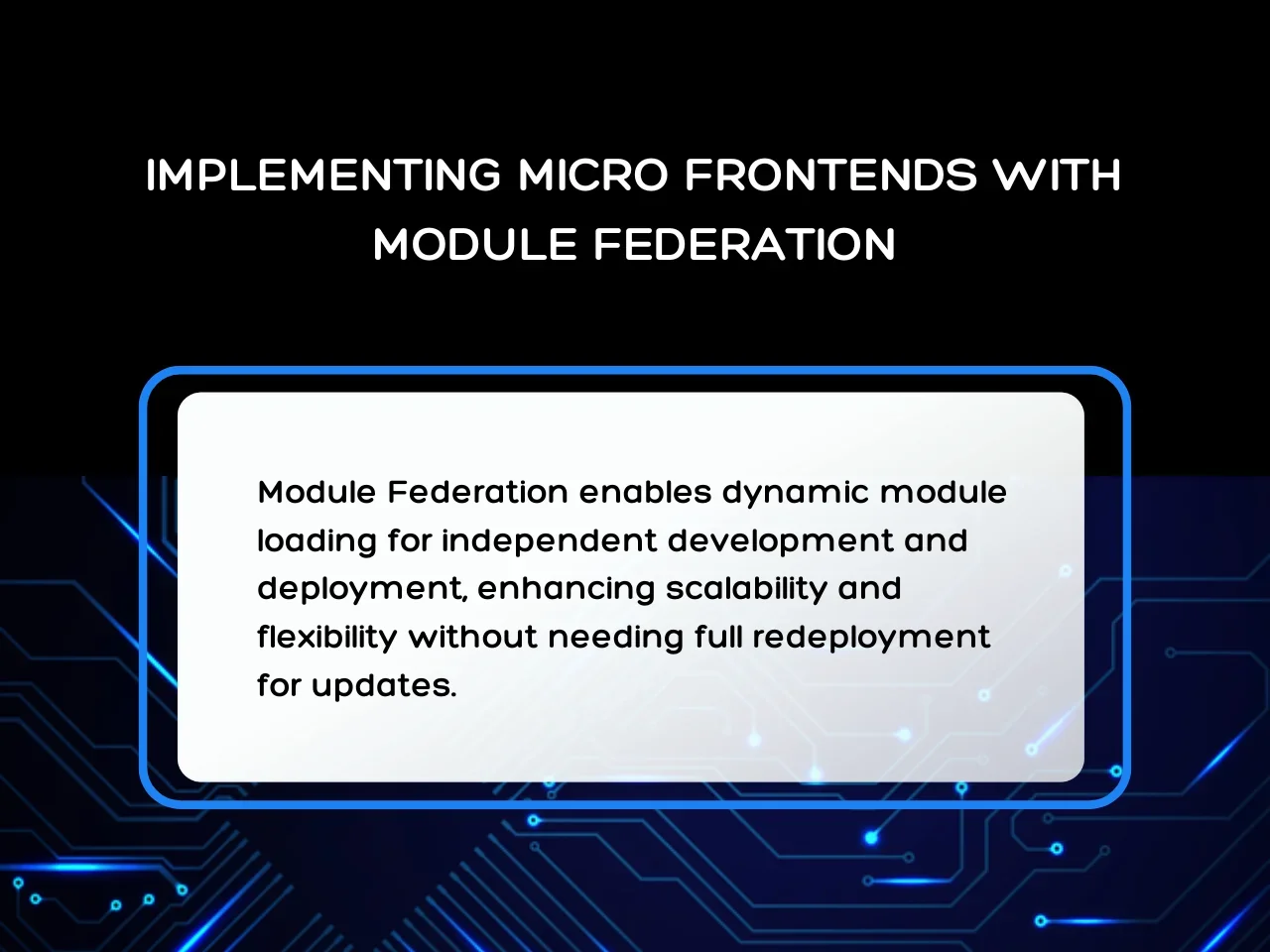 IMPLEMENTING MICRO FRONTENDS WITH MODULE FEDERATION

Module Federation enables dynamic module loading for independent development and deployment, enhancing scalability and flexibility without needing full redeployment for updates.